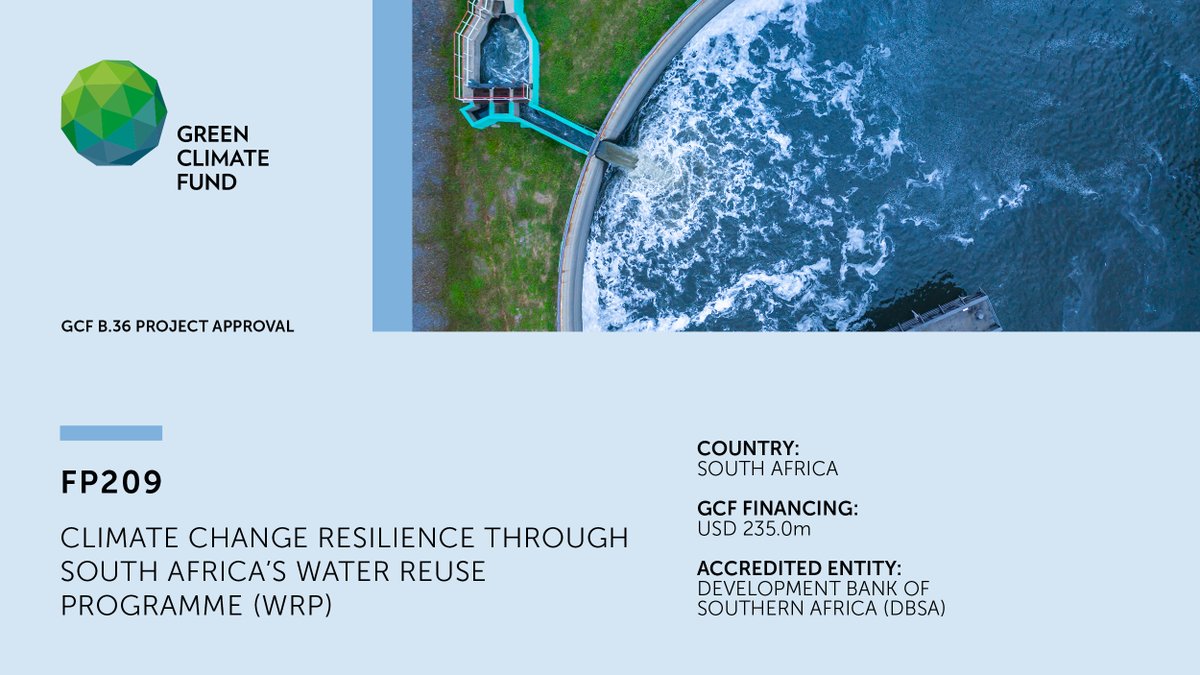 GREEN CLIMATE FUND

GCF B.36 PROJECT APPROVAL

FP209

CLIMATE CHANGE RESILIENCE THROUGH SOUTH AFRICA'S WATER REUSE PROGRAMME (WRP)

COUNTRY:
SOUTH AFRICA

GCF FINANCING:
USD 235.0m

ACCREDITED ENTITY:
DEVELOPMENT BANK OF SOUTHERN AFRICA (DBSA)